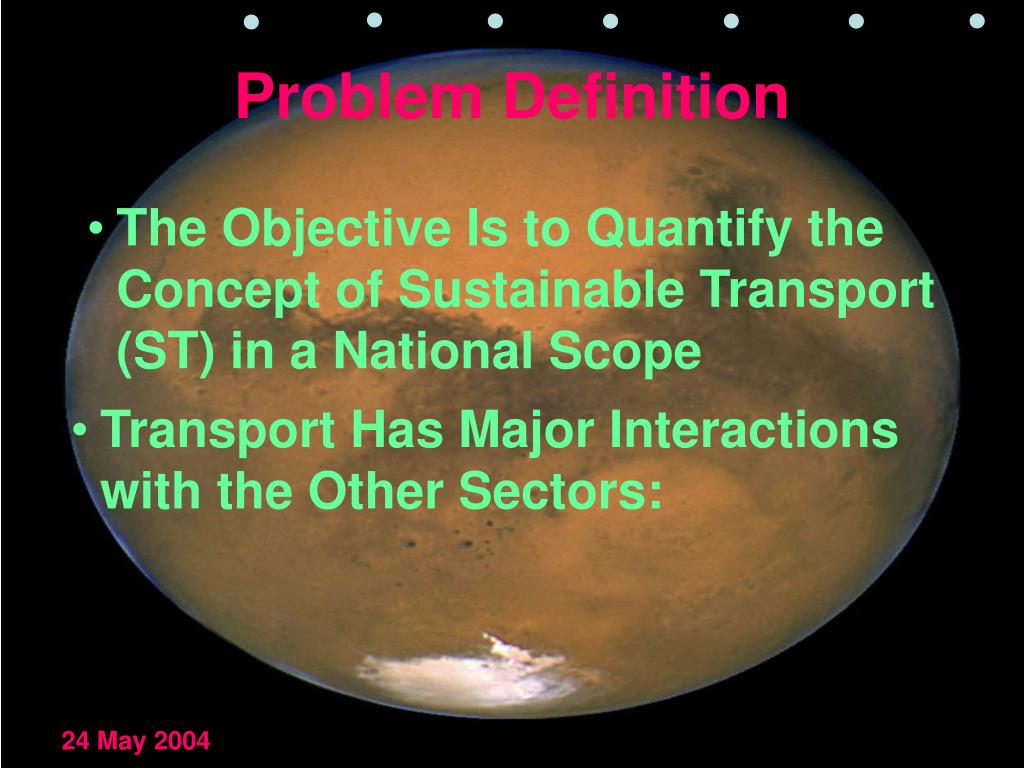 Problem Definition

• The Objective Is to Quantify the Concept of Sustainable Transport (ST) in a National Scope

• Transport Has Major Interactions with the Other Sectors:

24 May 2004